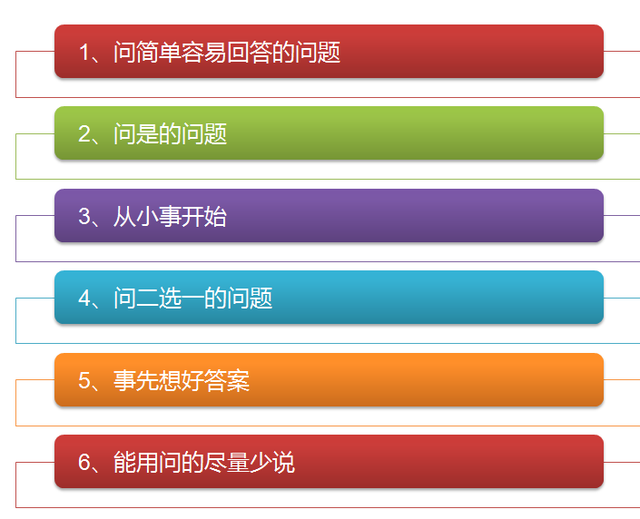 1、问简单容易回答的问题

2、问是的问题

3、从小事开始

4、问二选一的问题

5、事先想好答案

6、能用问的尽量少说